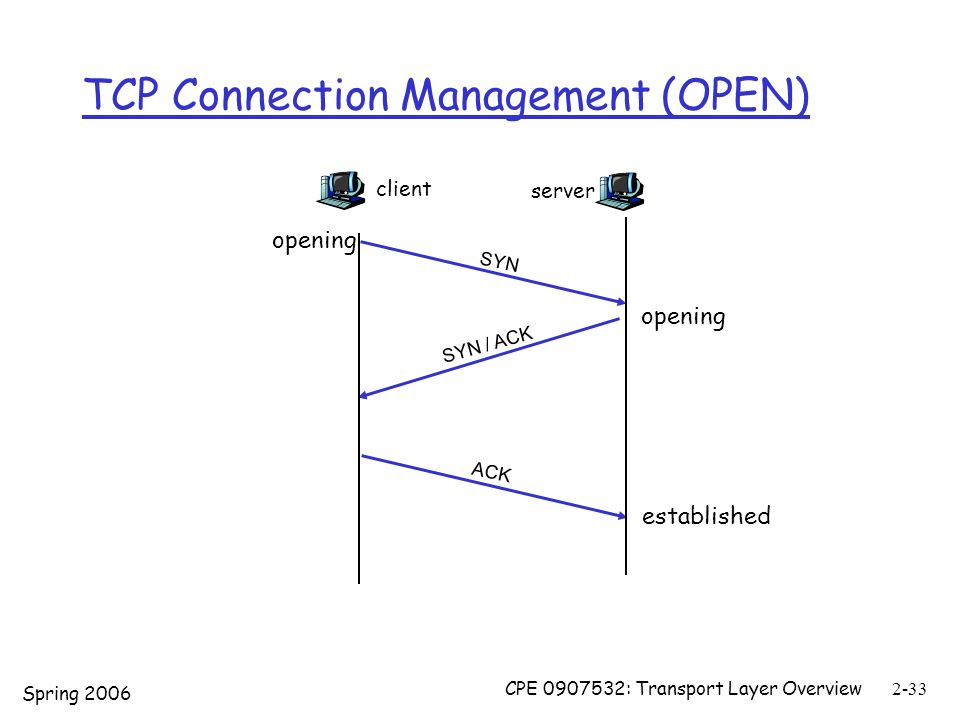 TCP Connection Management (OPEN)

client

server

opening

SYN

opening

SYN / ACK

ACK

established

Spring 2006

CPE 0907532: Transport Layer Overview

2-33